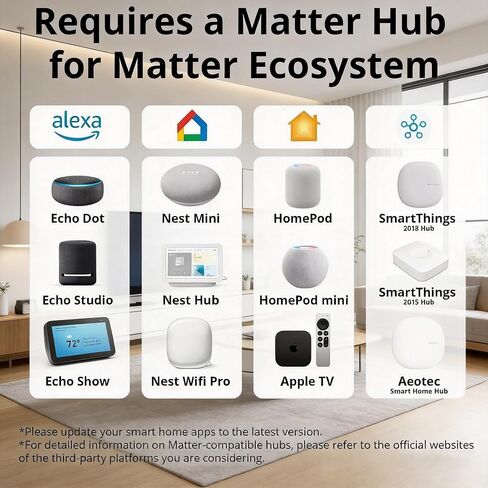 Requires a Matter Hub for Matter Ecosystem

alexa

Echo Dot

Echo Studio

72°

Echo Show

Nest Mini

Nest Hub

Nest Wifi Pro

HomePod

HomePod mini

Apple TV

SmartThings
2018 Hub

SmartThings
2015 Hub

Aeotec
Smart Home Hub

*Please update your smart home apps to the latest version.
*For detailed information on Matter-compatible hubs, please refer to the official websites of the third-party platforms you are considering.